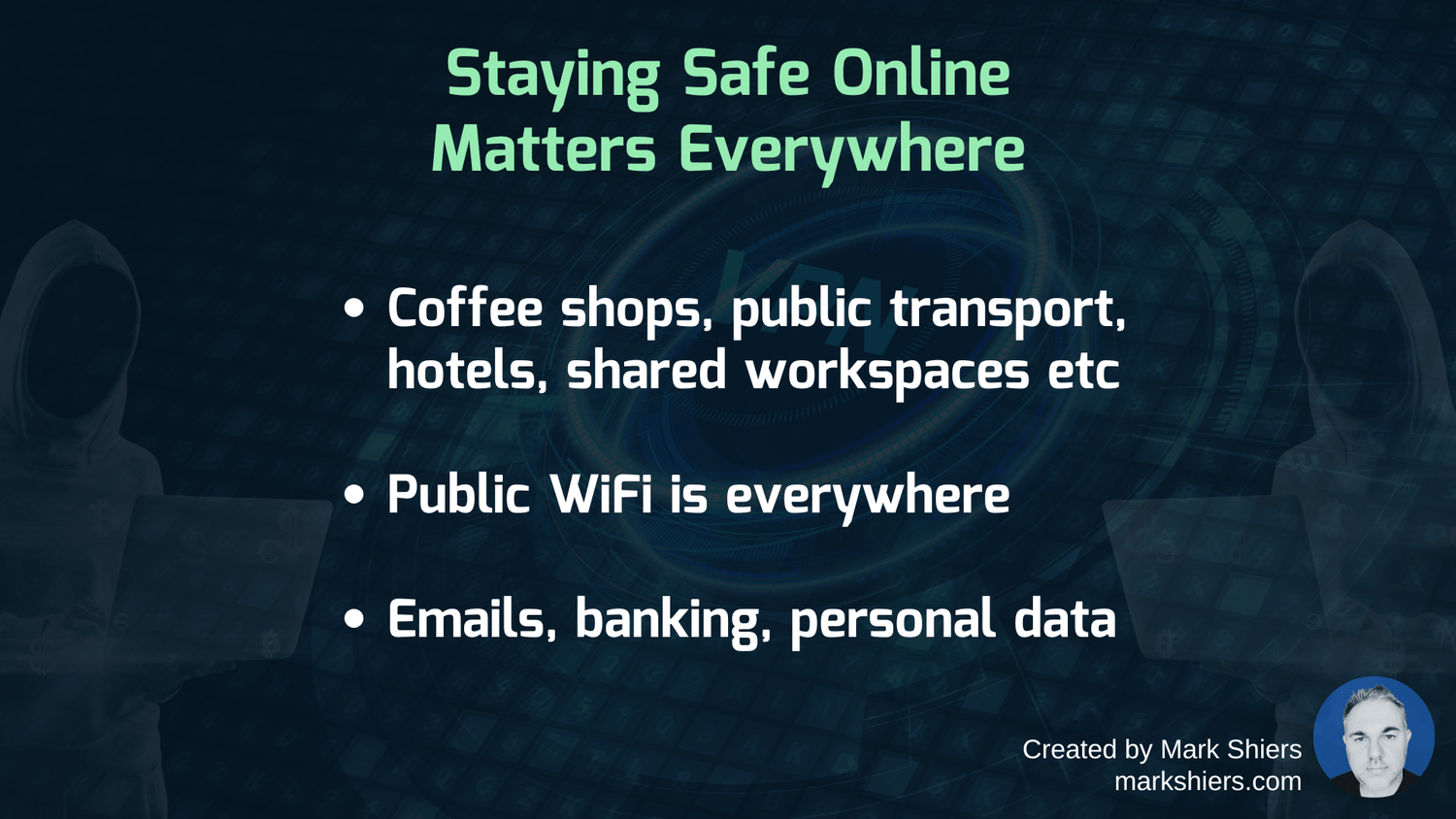 Staying Safe Online
Matters Everywhere

• Coffee shops, public transport, hotels, shared workspaces etc

• Public WiFi is everywhere

• Emails, banking, personal data

Created by Mark Shiers
markshiers.com